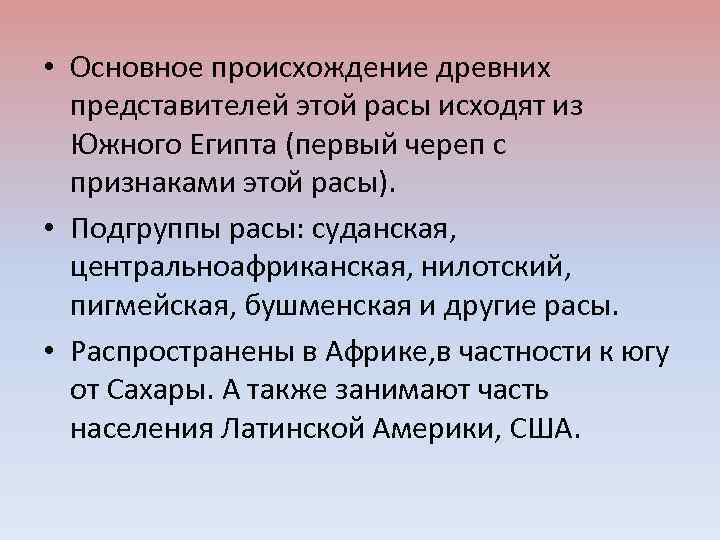 • Основное происхождение древних представителей этой расы исходят из Южного Египта (первый череп с признаками этой расы).

• Подгруппы расы: суданская, центральноафриканская, нилотский, пигмейская, бушменская и другие расы.

• Распространены в Африке,в частности к югу от Сахары. А также занимают часть населения Латинской Америки, США.